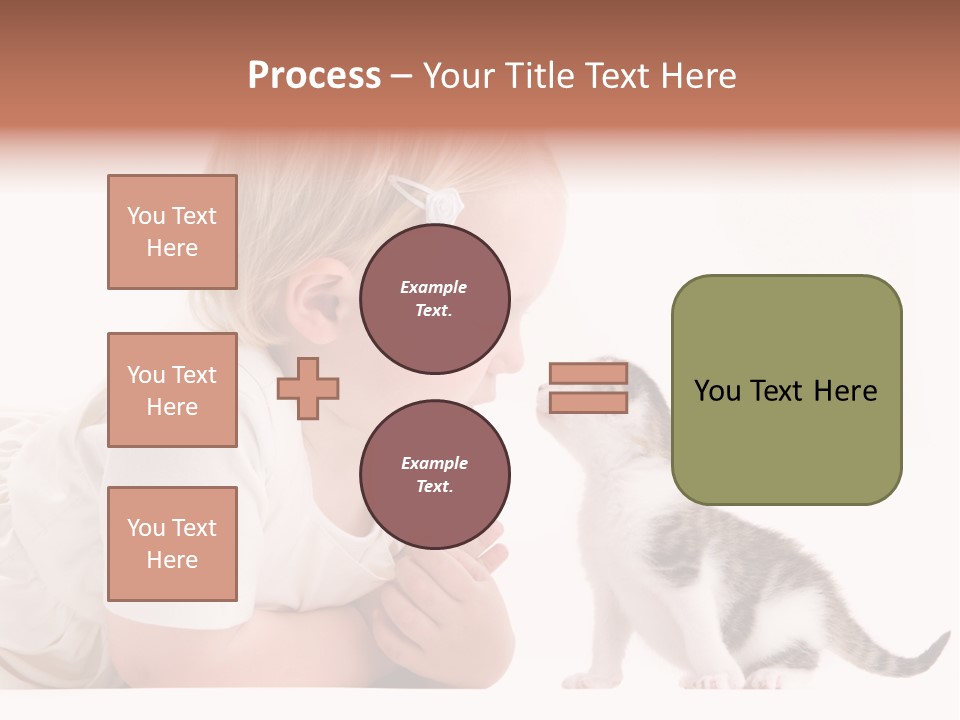 Process – Your Title Text Here

You Text Here

You Text Here

You Text Here

Example Text.

Example Text.

You Text Here